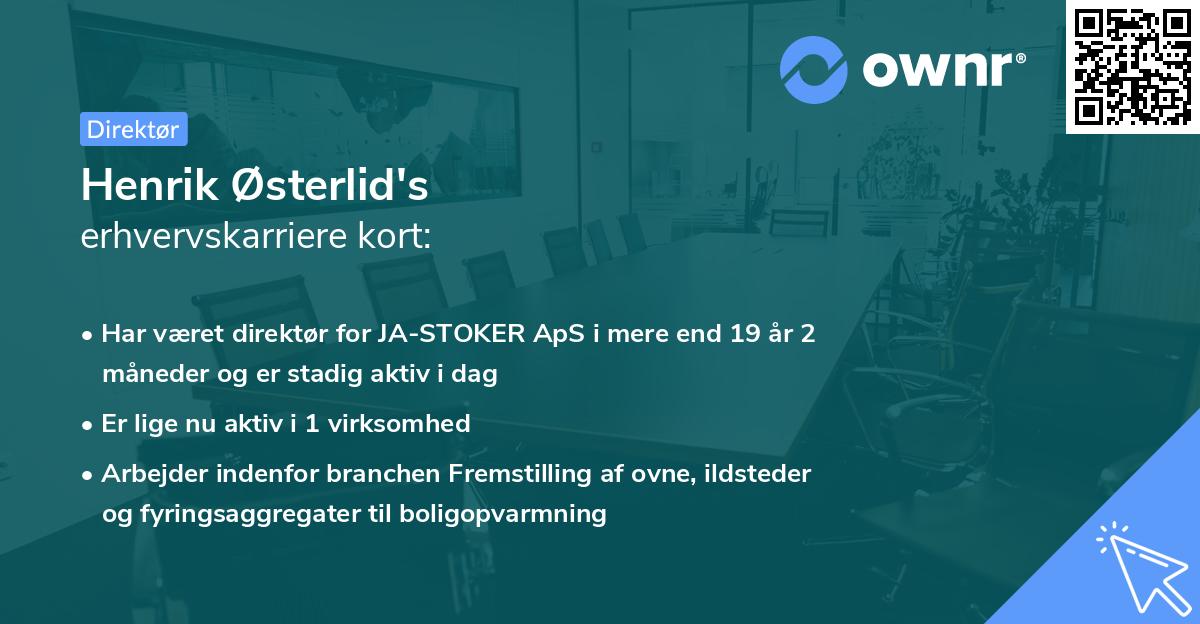 ownr®

Direktør

Henrik Østerlid's
erhvervskarriere kort:

• Har været direktør for JA-STOKER ApS i mere end 19 år 2 måneder og er stadig aktiv i dag

• Er lige nu aktiv i 1 virksomhed

• Arbejder indenfor branchen Fremstilling af ovne, ildsteder og fyringsaggregater til boligopvarmning